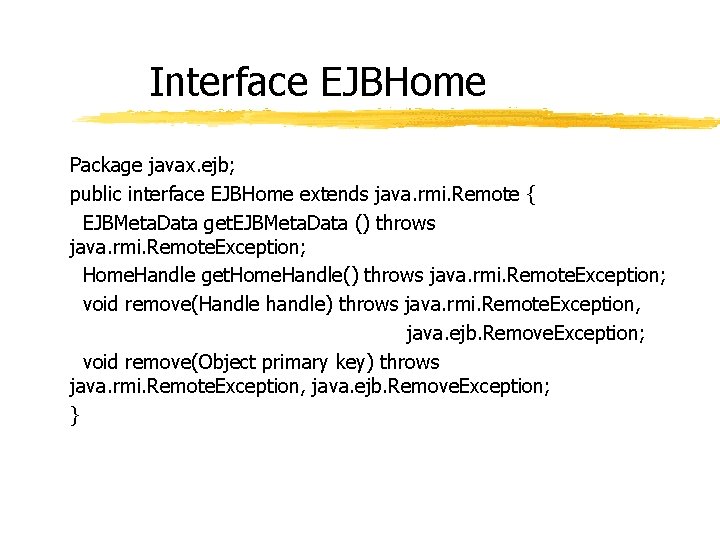 Interface EJBHome

Package javax.ejb;
public interface EJBHome extends java.rmi.Remote {
EJBMetaData getEJBMetaData () throws java.rmi.RemoteException;
HomeHandle getHomeHandle() throws java.rmi.RemoteException;
void remove(Handle handle) throws java.rmi.RemoteException, java.ejb.RemoveException;
void remove(Object primary key) throws java.rmi.RemoteException, java.ejb.RemoveException;
}